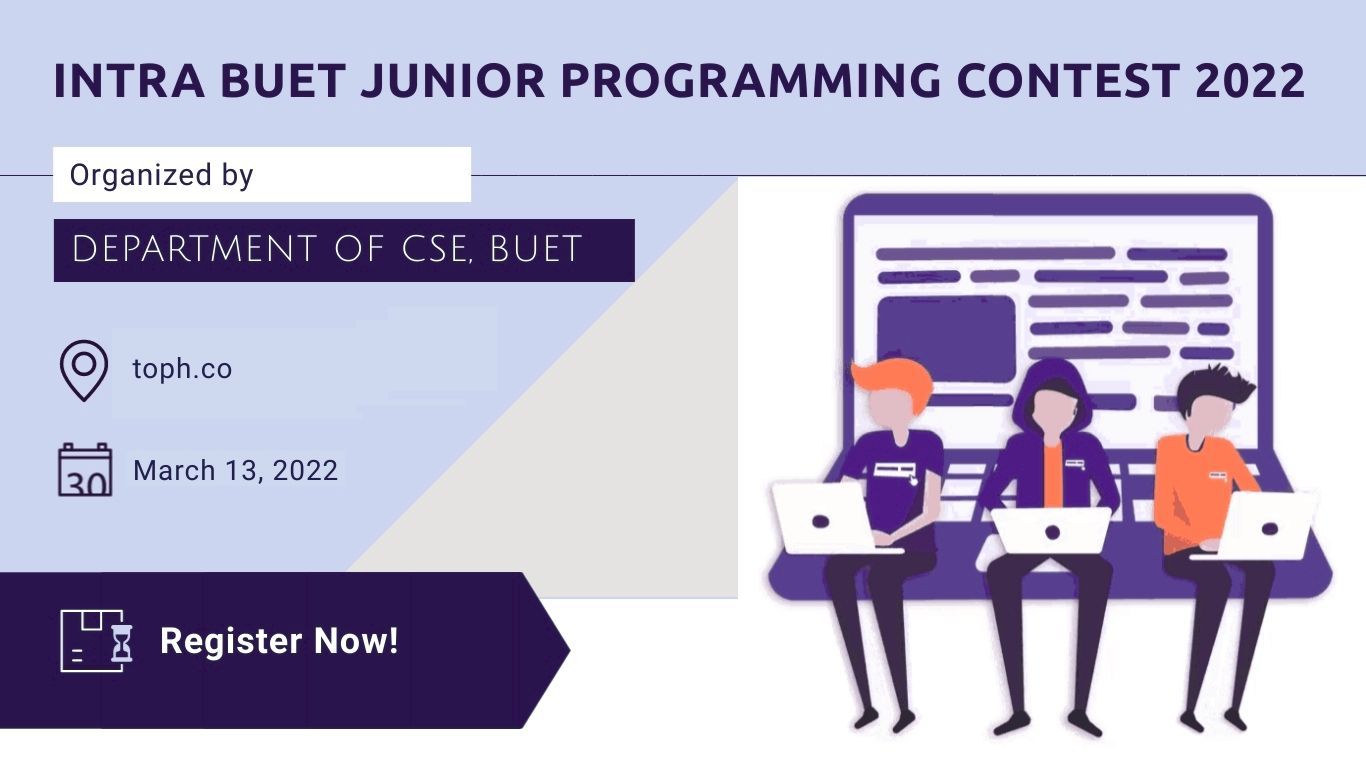 INTRA BUET JUNIOR PROGRAMMING CONTEST 2022

Organized by

DEPARTMENT OF CSE, BUET

toph.co

30

March 13, 2022

Register Now!